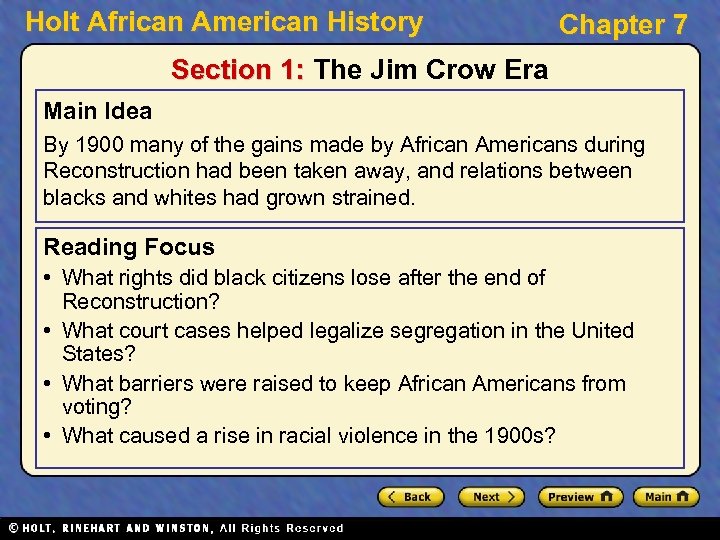 Holt African American History

Chapter 7

Section 1: The Jim Crow Era

Main Idea

By 1900 many of the gains made by African Americans during Reconstruction had been taken away, and relations between blacks and whites had grown strained.

Reading Focus

• What rights did black citizens lose after the end of Reconstruction?

• What court cases helped legalize segregation in the United States?

• What barriers were raised to keep African Americans from voting?

• What caused a rise in racial violence in the 1900s?

Back

Next

Preview

Main

© HOLT, RINEHART AND WINSTON, All Rights Reserved